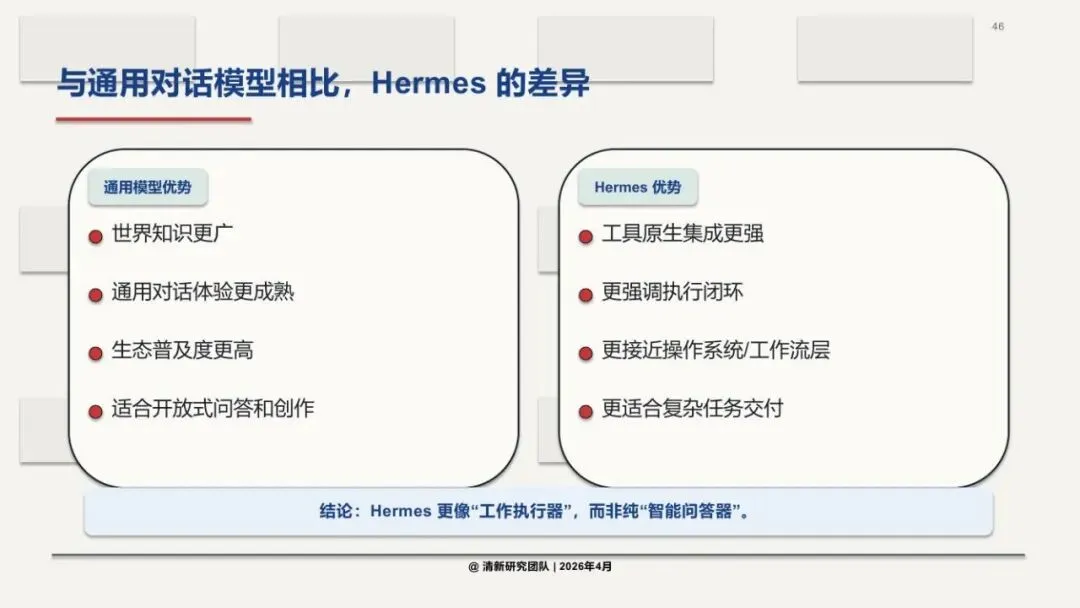 46

与通用对话模型相比，Hermes 的差异

通用模型优势

世界知识更广

通用对话体验更成熟

生态普及度更高

适合开放式问答和创作

Hermes 优势

工具原生集成更强

更强调执行闭环

更接近操作系统/工作流层

更适合复杂任务交付

结论：Hermes 更像“工作执行器”，而非纯“智能问答器”。

@ 清新研究团队 | 2026年4月